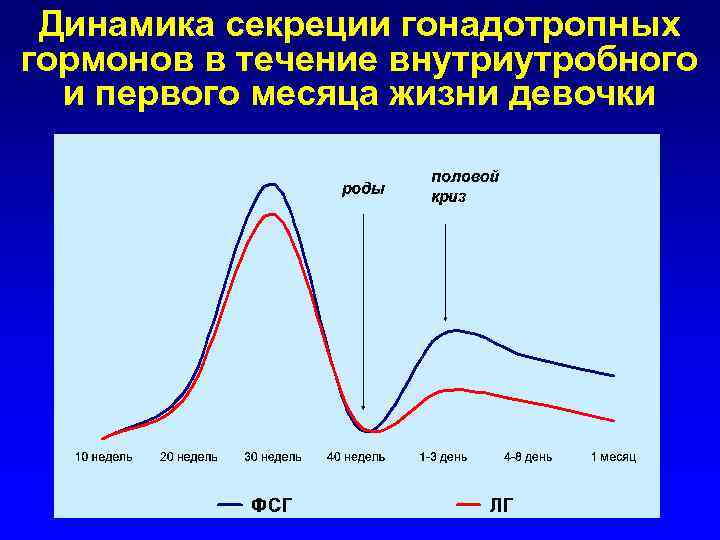 Динамика секреции гонадотропных гормонов в течение внутриутробного и первого месяца жизни девочки

роды

половой криз

10 недель
20 недель
30 недель
40 недель
1-3 день
4-8 день
1 месяц

ФСГ
ЛГ